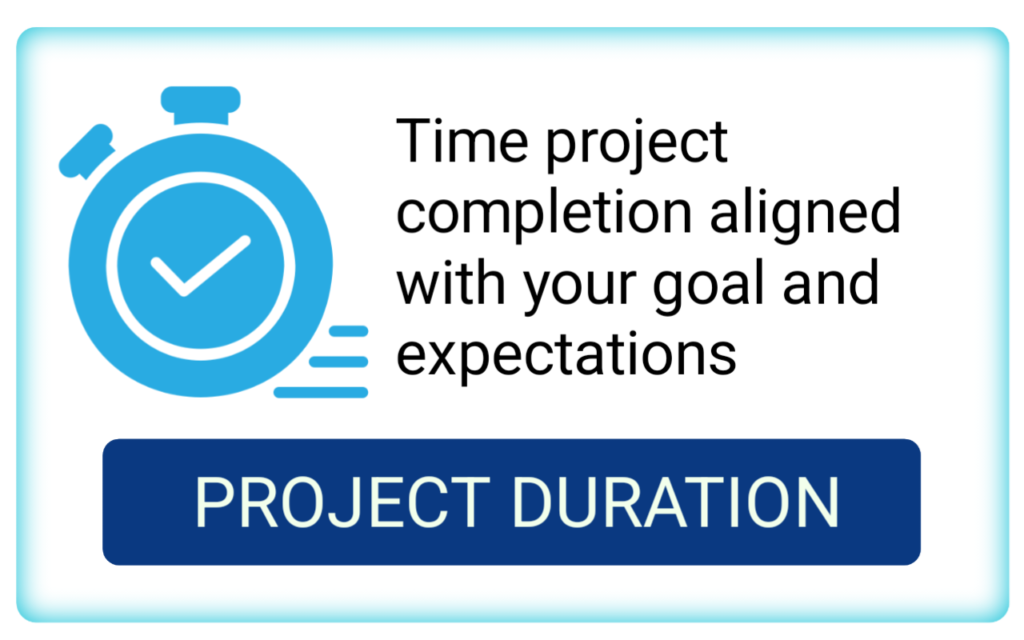 Time project completion aligned with your goal and expectations

PROJECT DURATION